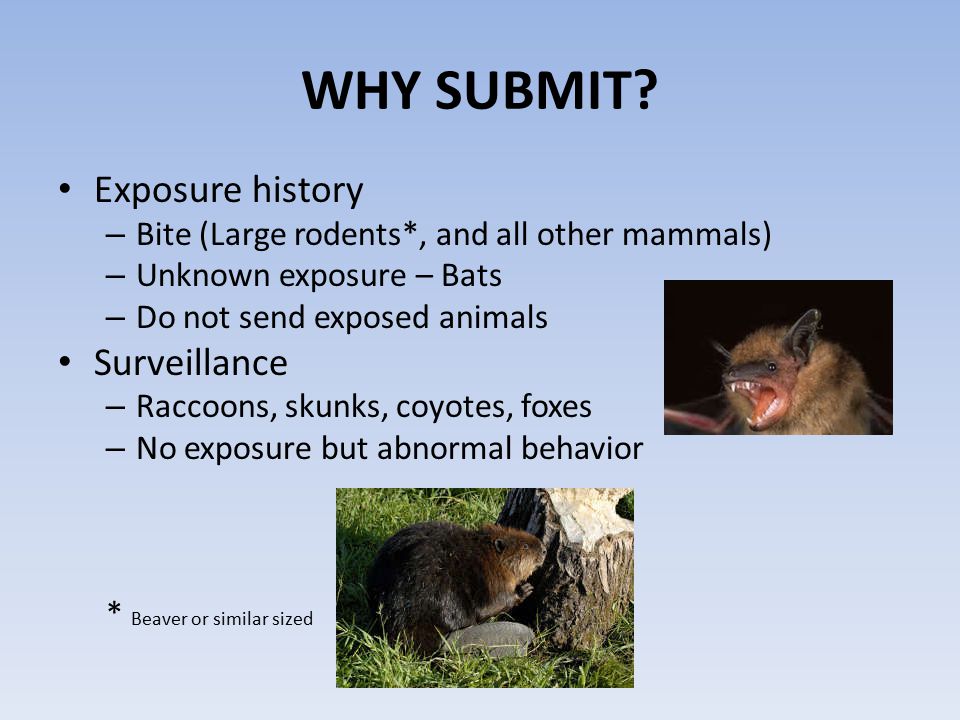 WHY SUBMIT?

• Exposure history
– Bite (Large rodents*, and all other mammals)
– Unknown exposure – Bats
– Do not send exposed animals
• Surveillance
– Raccoons, skunks, coyotes, foxes
– No exposure but abnormal behavior

* Beaver or similar sized